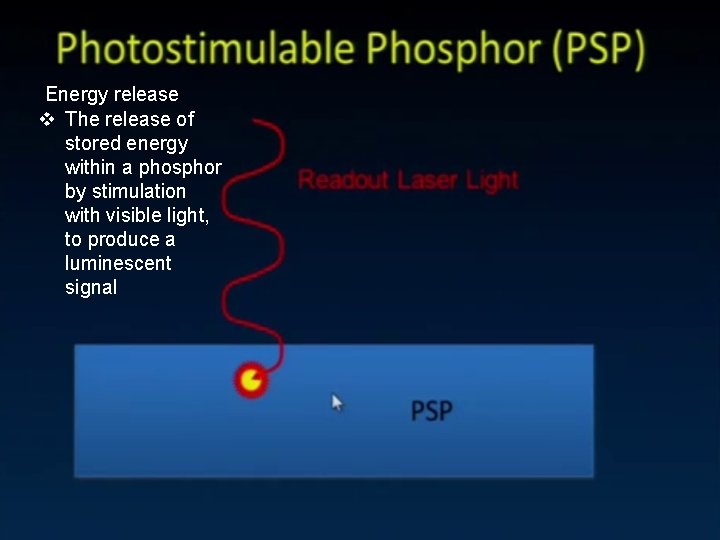 Photostimulable Phosphor (PSP)

Energy release

❖ The release of stored energy within a phosphor by stimulation with visible light, to produce a luminescent signal

Readout Laser Light

PSP